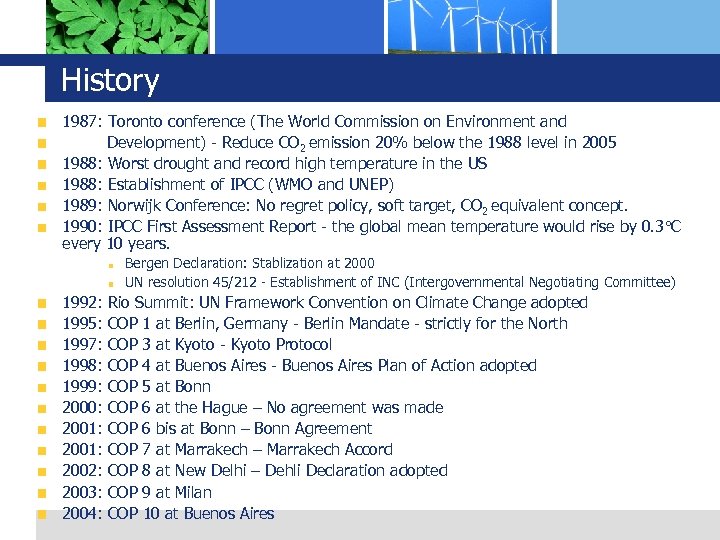 History

1987: Toronto conference (The World Commission on Environment and

Development) - Reduce $CO_2$ emission 20% below the 1988 level in 2005

1988: Worst drought and record high temperature in the US

1988: Establishment of IPCC (WMO and UNEP)

1989: Norwijk Conference: No regret policy, soft target, $CO_2$ equivalent concept.

1990: IPCC First Assessment Report - the global mean temperature would rise by 0.3°C every 10 years.

Bergen Declaration: Stablization at 2000

UN resolution 45/212 - Establishment of INC (Intergovernmental Negotiating Committee)

1992: Rio Summit: UN Framework Convention on Climate Change adopted

1995: COP 1 at Berlin, Germany - Berlin Mandate - strictly for the North

1997: COP 3 at Kyoto - Kyoto Protocol

1998: COP 4 at Buenos Aires - Buenos Aires Plan of Action adopted

1999: COP 5 at Bonn

2000: COP 6 at the Hague – No agreement was made

2001: COP 6 bis at Bonn – Bonn Agreement

2001: COP 7 at Marrakech – Marrakech Accord

2002: COP 8 at New Delhi – Dehli Declaration adopted

2003: COP 9 at Milan

2004: COP 10 at Buenos Aires